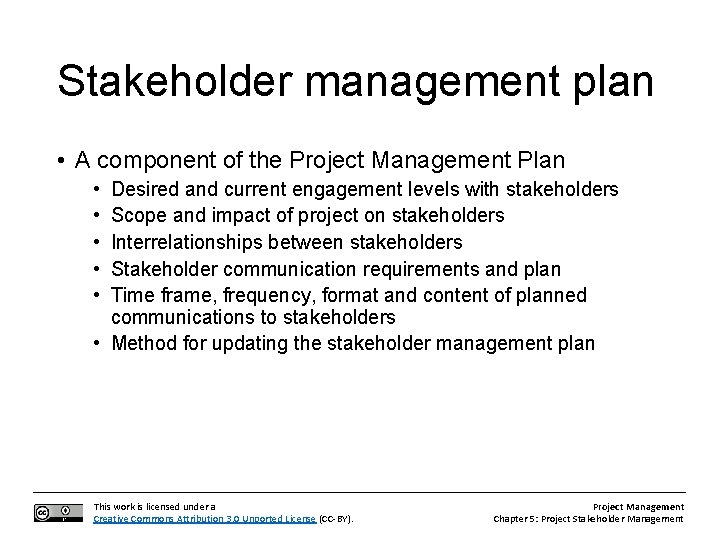 Stakeholder management plan

• A component of the Project Management Plan
  • Desired and current engagement levels with stakeholders
  • Scope and impact of project on stakeholders
  • Interrelationships between stakeholders
  • Stakeholder communication requirements and plan
  • Time frame, frequency, format and content of planned communications to stakeholders
  • Method for updating the stakeholder management plan

This work is licensed under a Creative Commons Attribution 3.0 Unported License (CC-BY).

Project Management
Chapter 5: Project Stakeholder Management